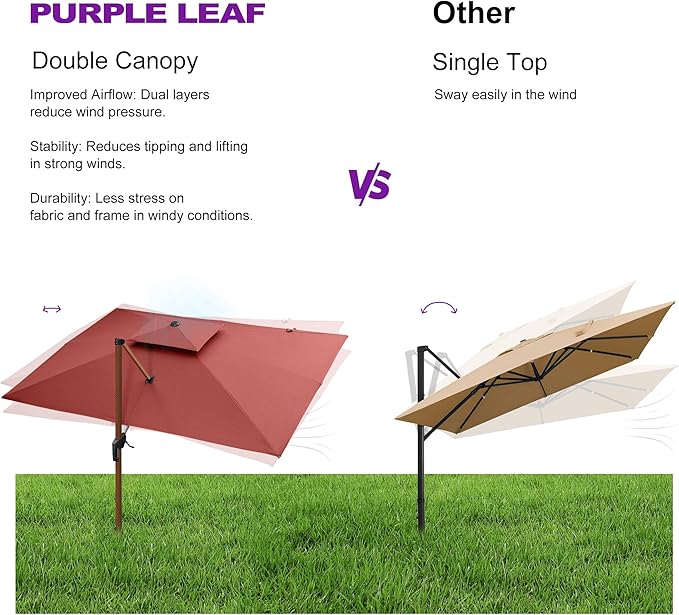 PURPLE LEAF

Double Canopy

Improved Airflow: Dual layers reduce wind pressure.

Stability: Reduces tipping and lifting in strong winds.

Durability: Less stress on fabric and frame in windy conditions.

VS

Other

Single Top

Sway easily in the wind